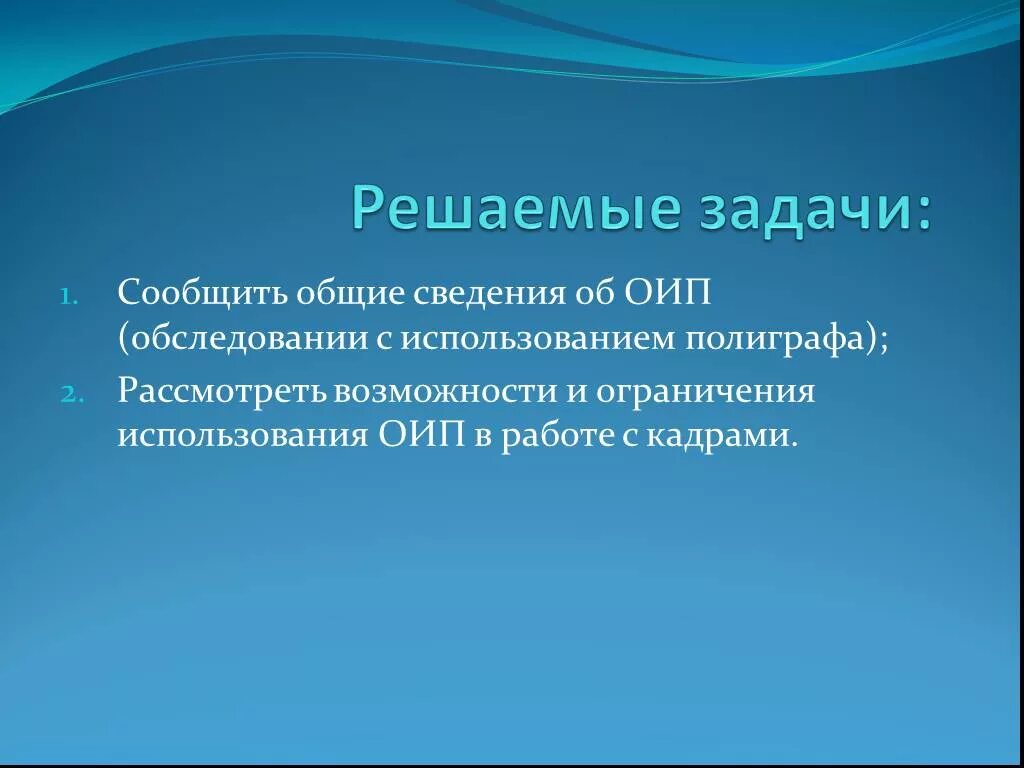 Решаемые задачи:

1. Сообщить общие сведения об ОИП (обследовании с использованием полиграфа);
2. Рассмотреть возможности и ограничения использования ОИП в работе с кадрами.